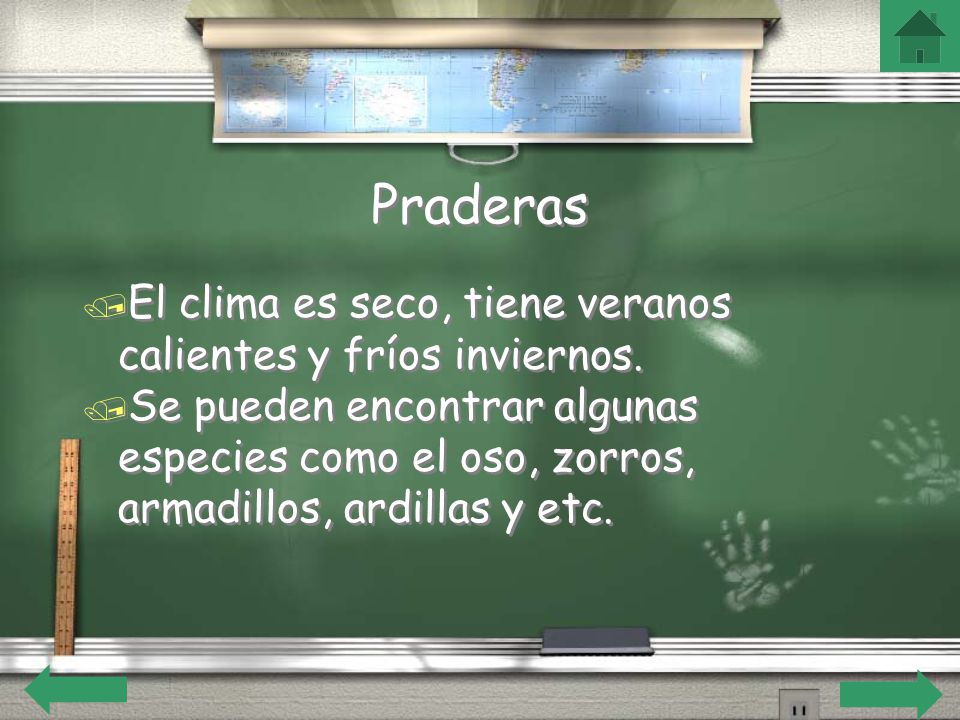 Praderas

El clima es seco, tiene veranos calientes y fríos inviernos.

Se pueden encontrar algunas especies como el oso, zorros, armadillos, ardillas y etc.